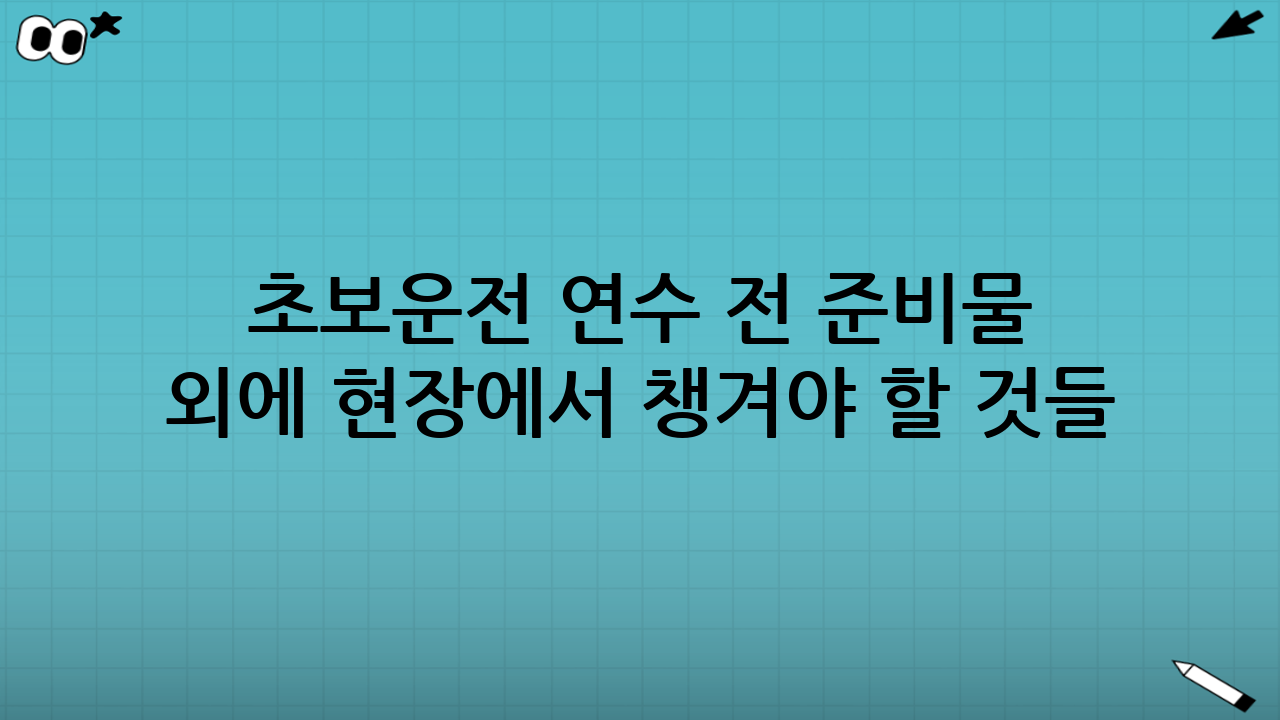 초보운전 연수 전 준비물
외에 현장에서 챙겨야 할 것들